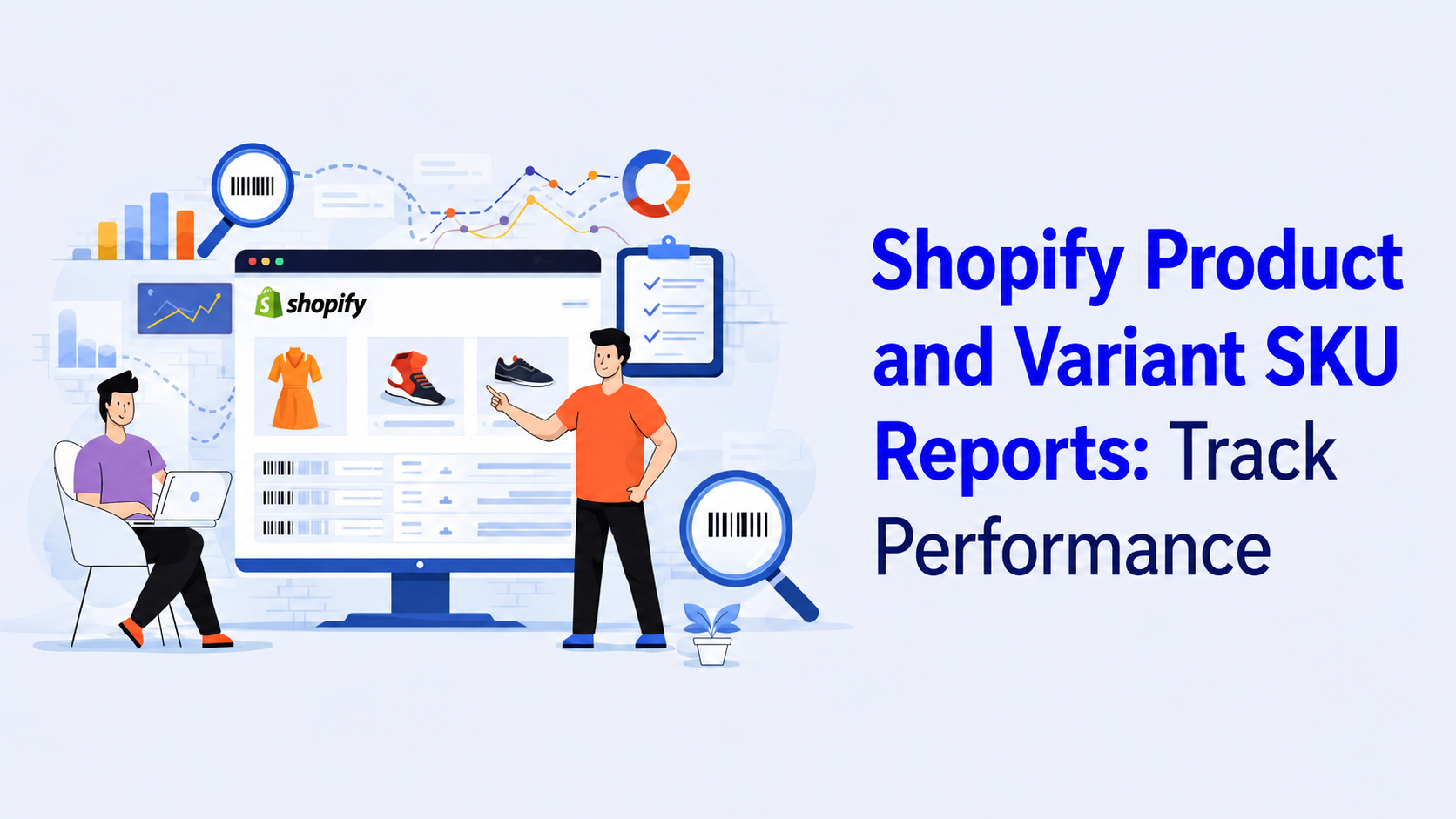 shopify

Shopify Product and Variant SKU Reports: Track Performance